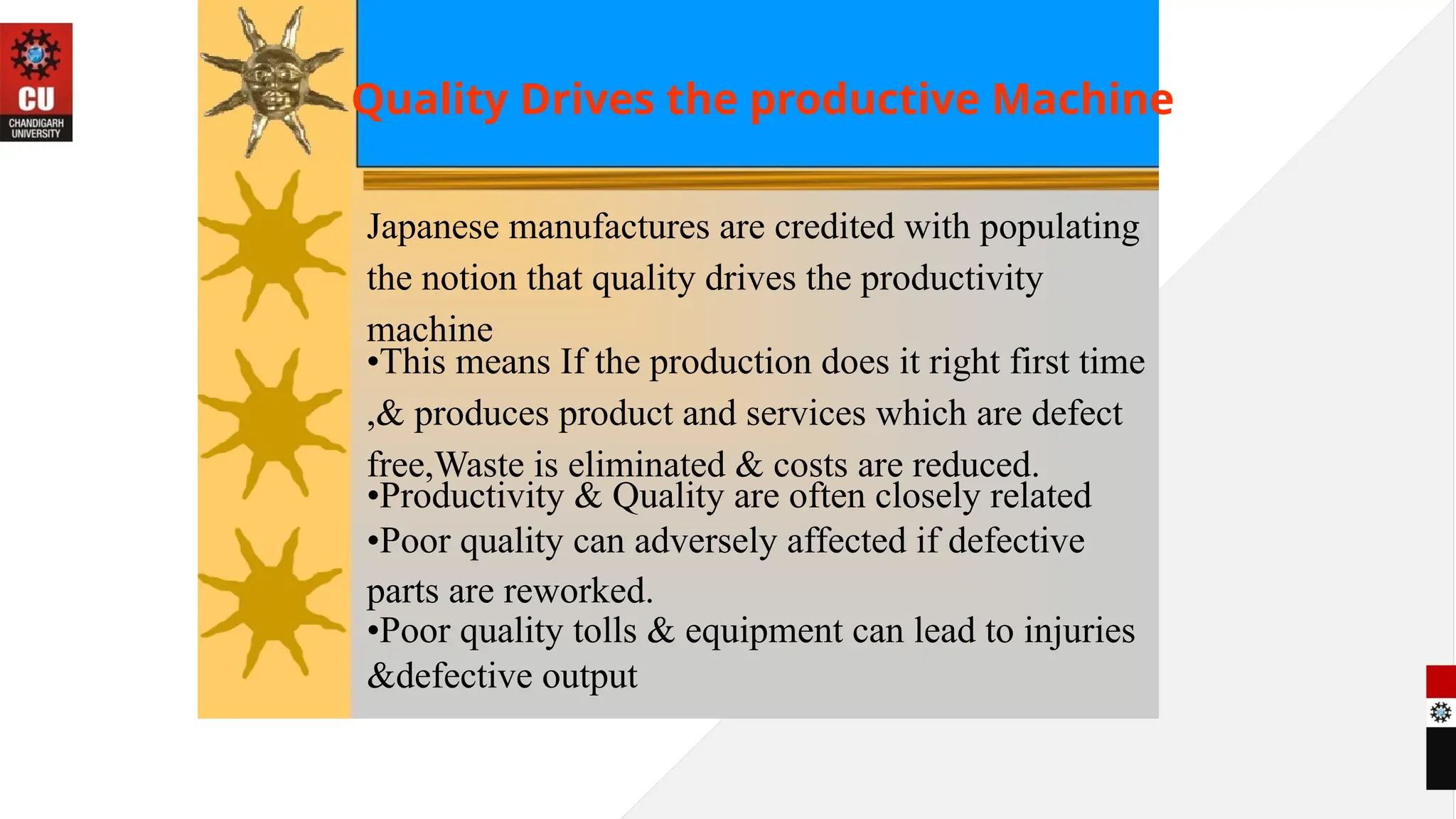 CU
CHANDIGARH UNIVERSITY

Quality Drives the productive Machine

Japanese manufactures are credited with populating the notion that quality drives the productivity machine
•This means If the production does it right first time ,& produces product and services which are defect free,Waste is eliminated & costs are reduced.
•Productivity & Quality are often closely related
•Poor quality can adversely affected if defective parts are reworked.
•Poor quality tolls & equipment can lead to injuries &defective output